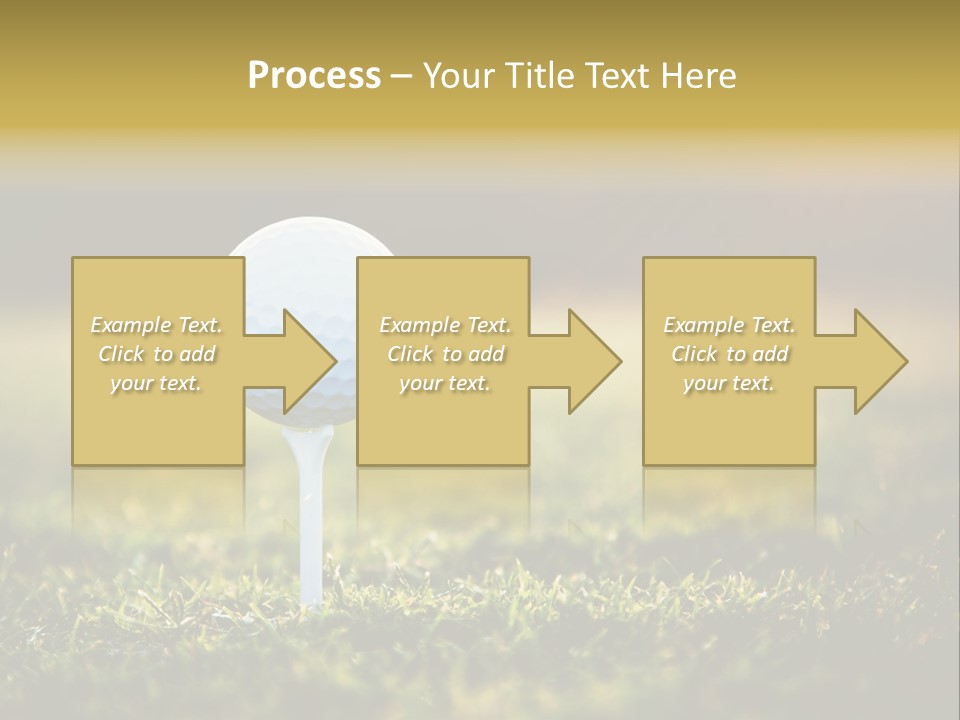 Process – Your Title Text Here

Example Text. Click to add your text.

Example Text. Click to add your text.

Example Text. Click to add your text.